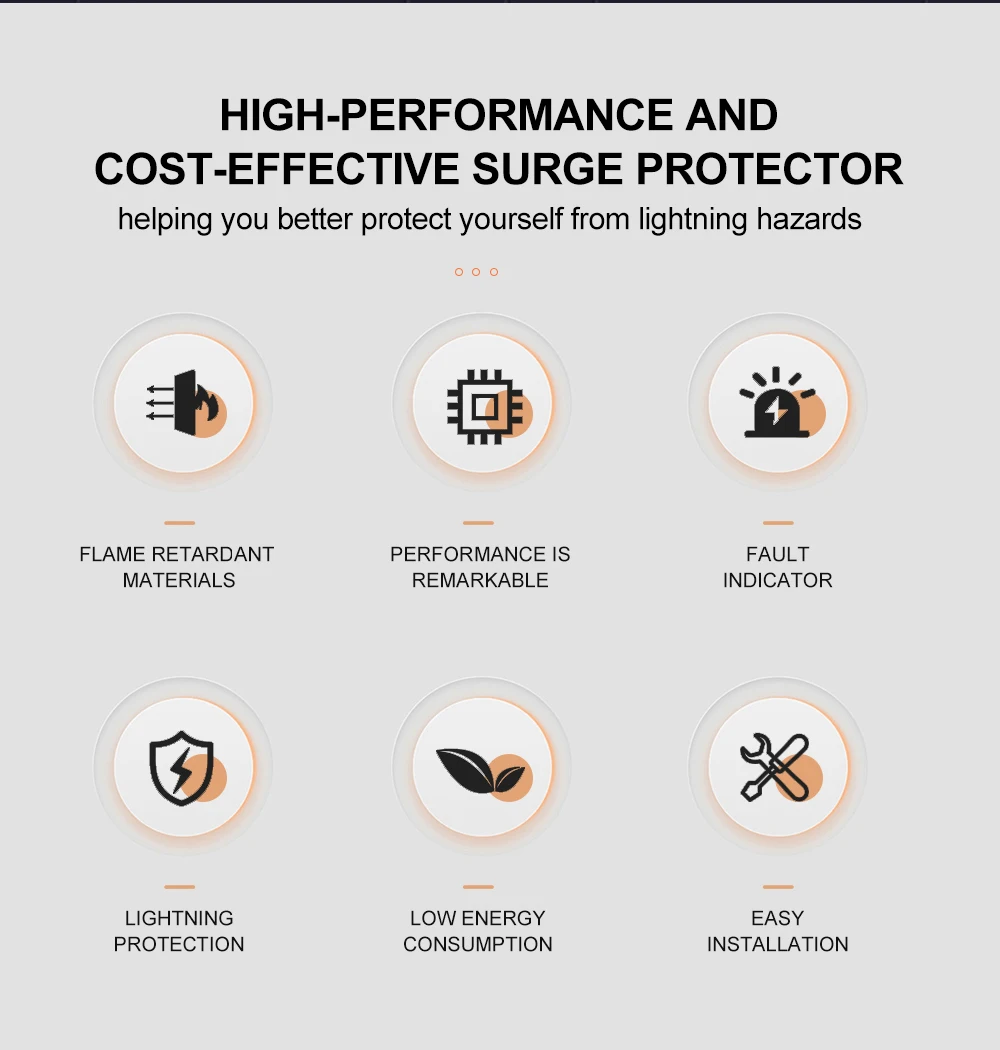 HIGH-PERFORMANCE AND COST-EFFECTIVE SURGE PROTECTOR

helping you better protect yourself from lightning hazards

FLAME RETARDANT MATERIALS

PERFORMANCE IS REMARKABLE

FAULT INDICATOR

LIGHTNING PROTECTION

LOW ENERGY CONSUMPTION

EASY INSTALLATION